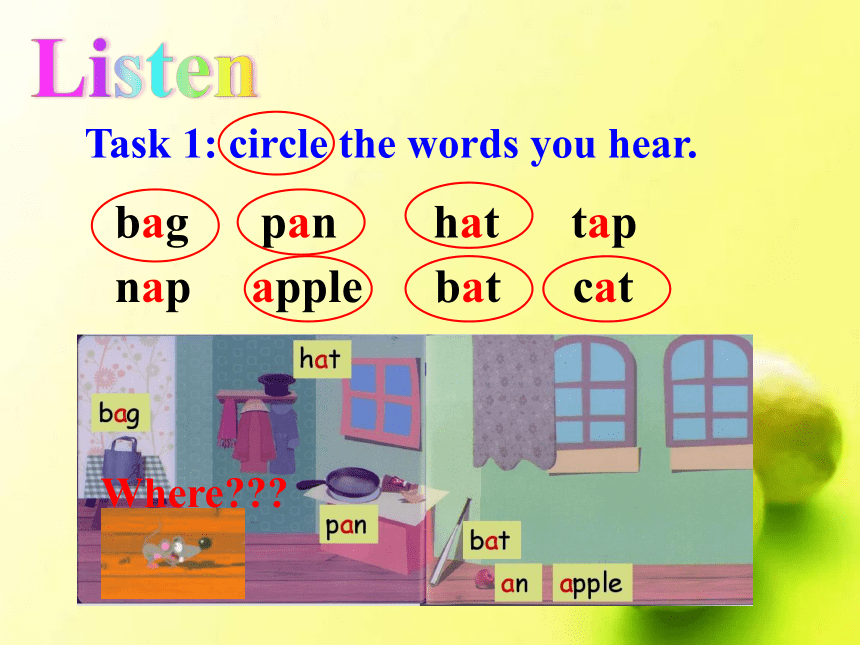 Listen

Task 1: circle the words you hear.

bag pan hat tap
nap apple bat cat

hat
bag
Where???
pan
bat
an apple